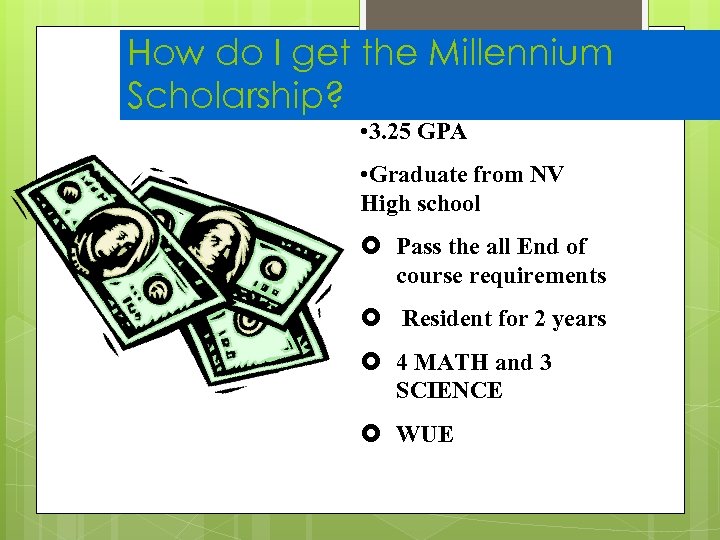 How do I get the Millennium Scholarship?

•3.25 GPA

•Graduate from NV High school

Pass the all End of course requirements

Resident for 2 years

4 MATH and 3 SCIENCE

WUE